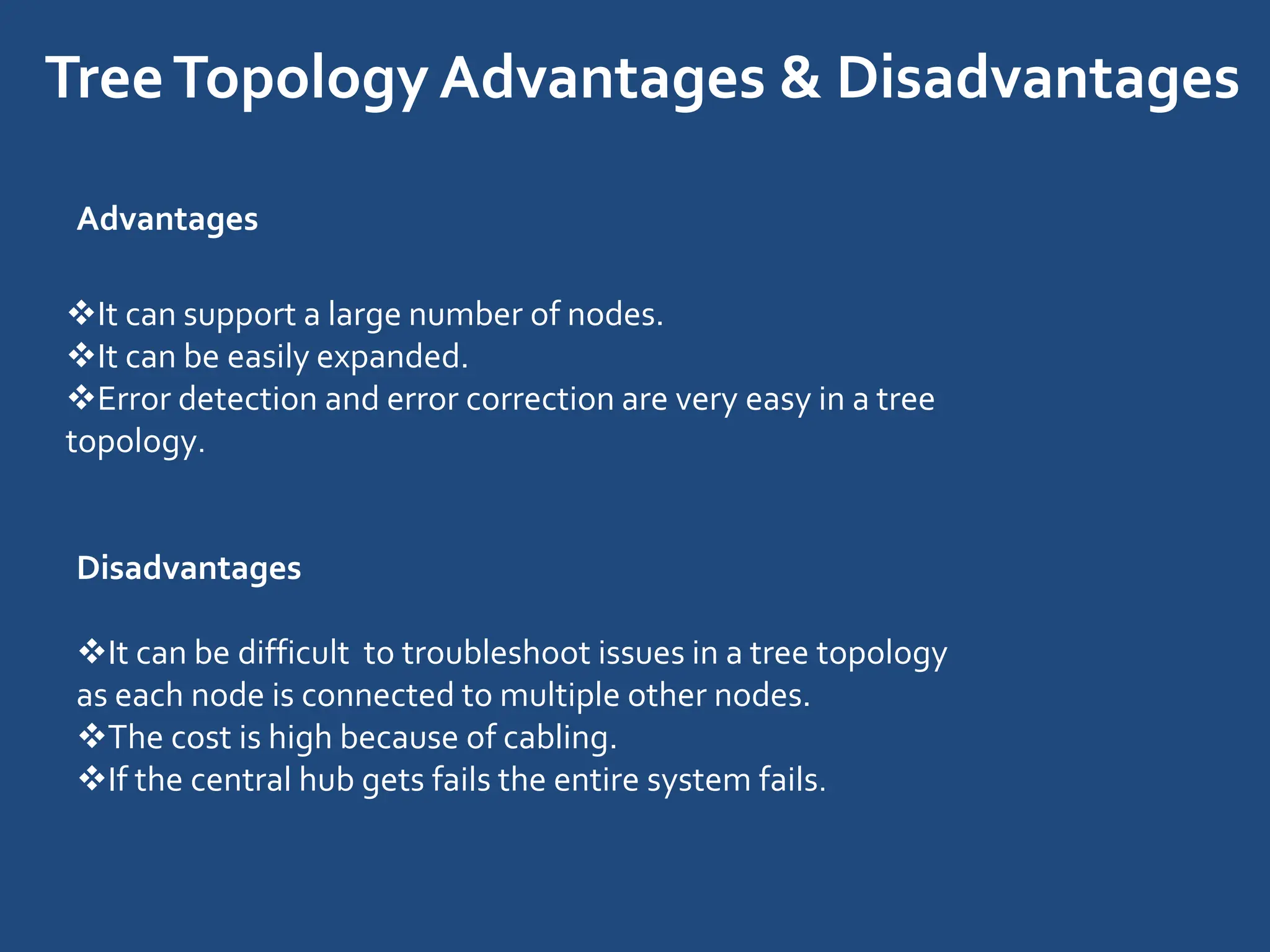 Tree Topology Advantages & Disadvantages

Advantages

❖It can support a large number of nodes.
❖It can be easily expanded.
❖Error detection and error correction are very easy in a tree topology.

Disadvantages

❖It can be difficult to troubleshoot issues in a tree topology as each node is connected to multiple other nodes.
❖The cost is high because of cabling.
❖If the central hub gets fails the entire system fails.